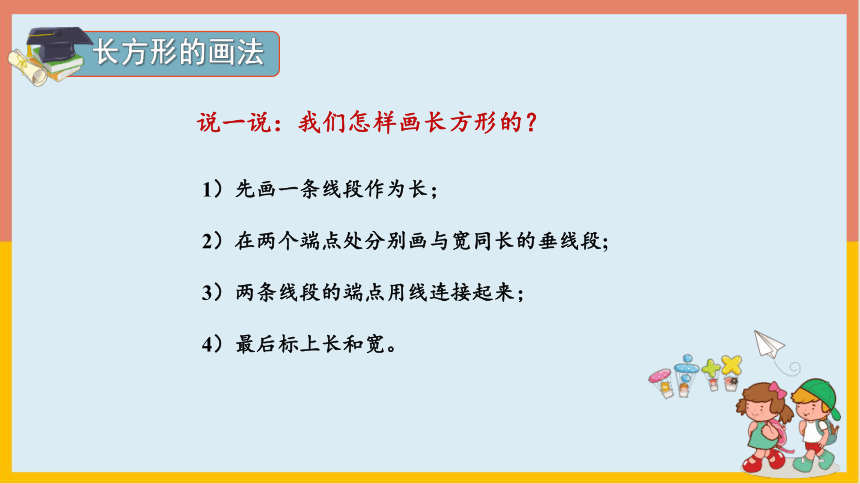 长方形的画法

说一说：我们怎样画长方形的？

1）先画一条线段作为长；

2）在两个端点处分别画与宽同长的垂线段;

3）两条线段的端点用线连接起来；

4）最后标上长和宽。